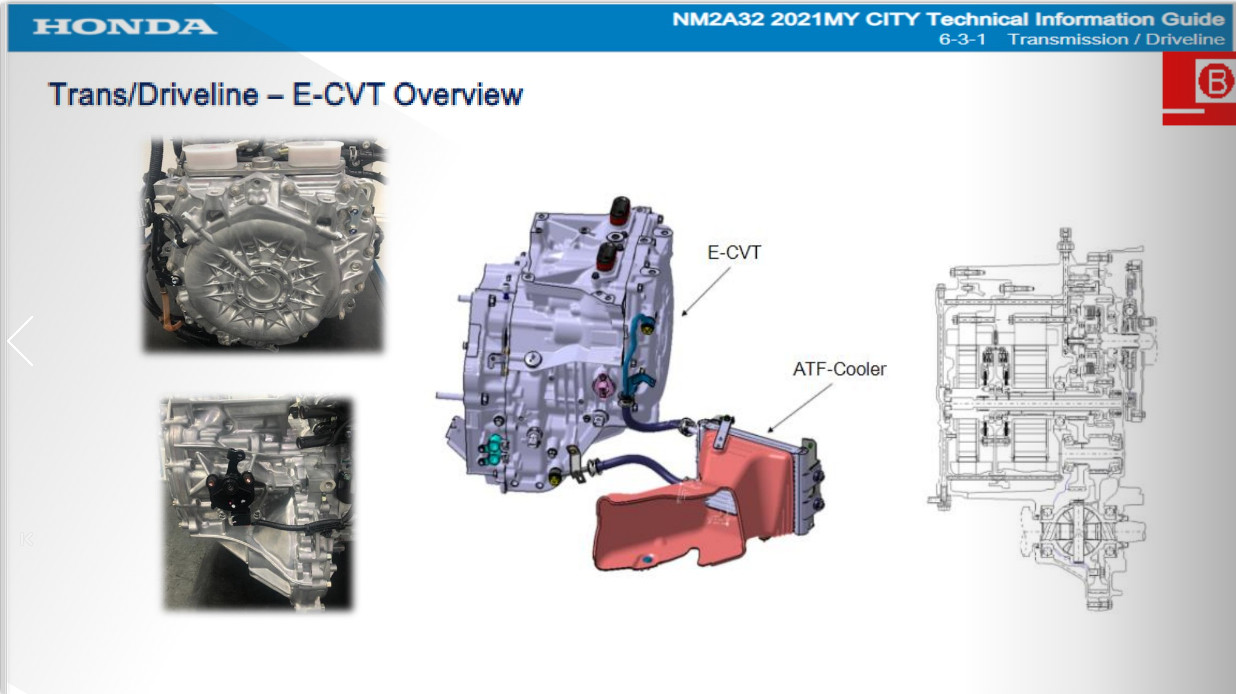 HONDA

NM2A32 2021MY CITY Technical Information Guide
6-3-1 Transmission / Driveline

B

Trans/Driveline – E-CVT Overview

E-CVT

ATF-Cooler